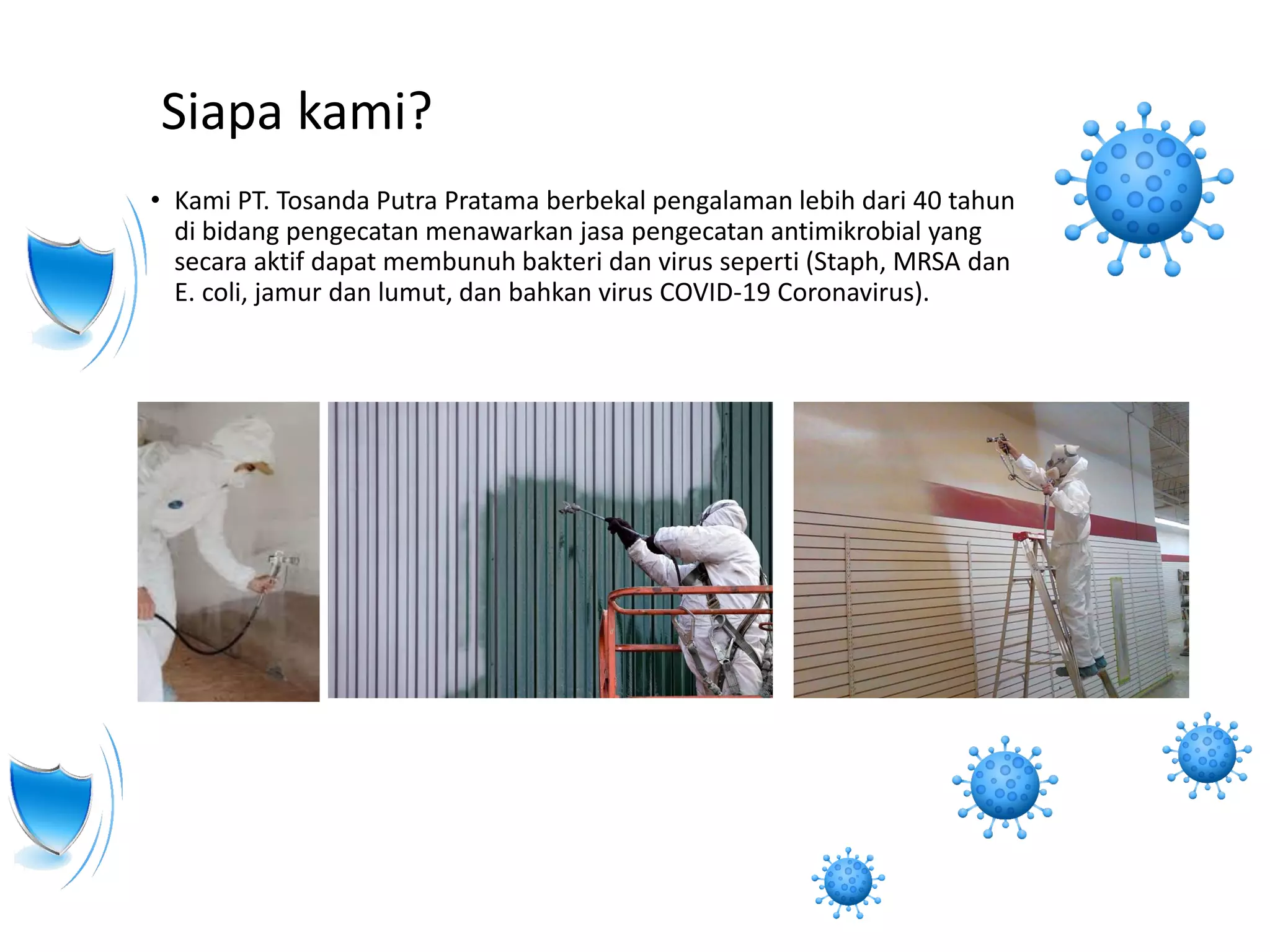 Siapa kami?

• Kami PT. Tosanda Putra Pratama berbekal pengalaman lebih dari 40 tahun di bidang pengecatan menawarkan jasa pengecatan antimikrobial yang secara aktif dapat membunuh bakteri dan virus seperti (Staph, MRSA dan E. coli, jamur dan lumut, dan bahkan virus COVID-19 Coronavirus).